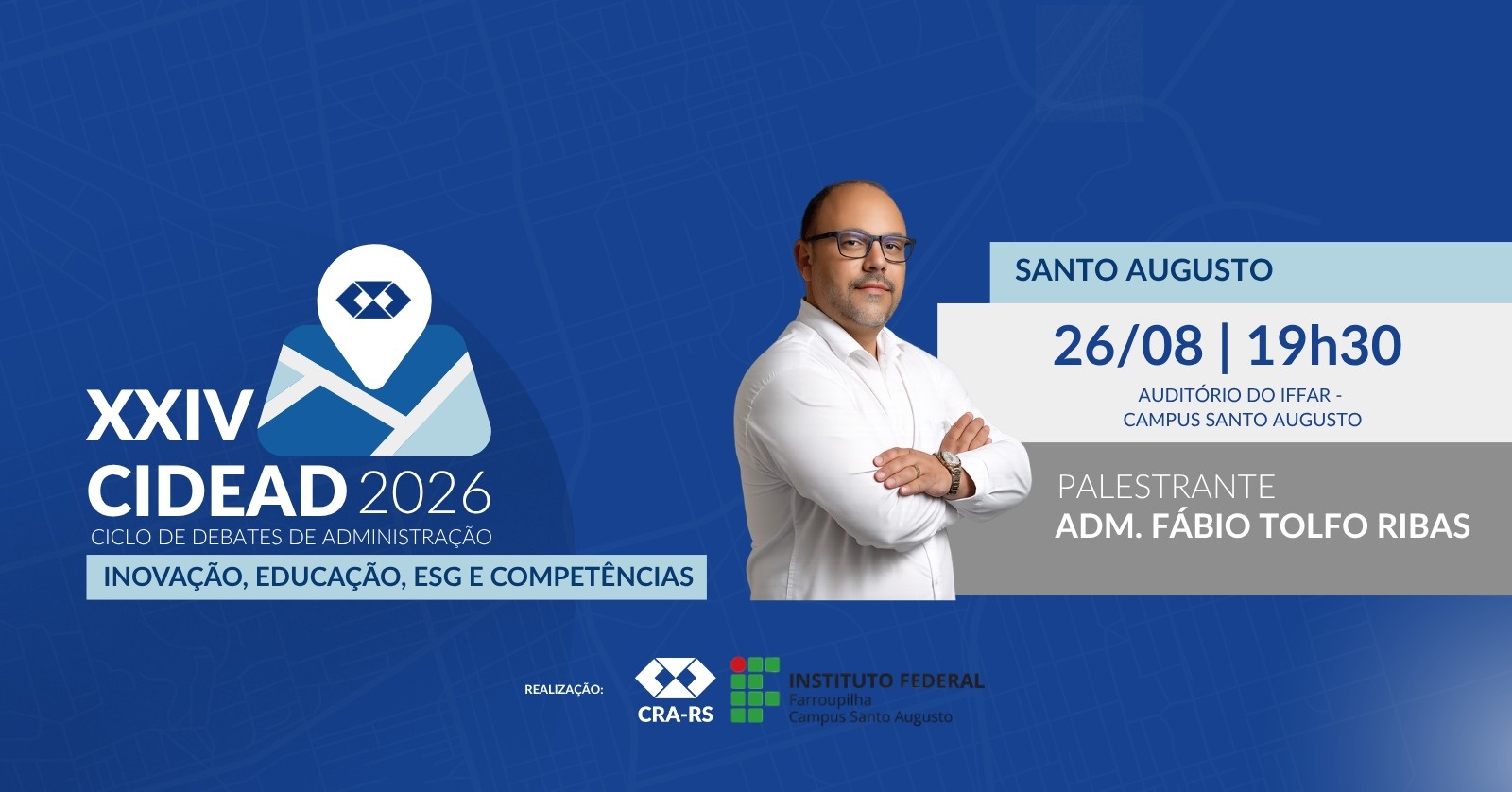 XXIV CIDEAD 2026
CICLO DE DEBATES DE ADMINISTRAÇÃO
INOVAÇÃO, EDUCAÇÃO, ESG E COMPETÊNCIAS

SANTO AUGUSTO

26/08 | 19h30
AUDITÓRIO DO IFFAR - CAMPUS SANTO AUGUSTO

PALESTRANTE
ADM. FÁBIO TOLFO RIBAS

REALIZAÇÃO:
CRA-RS
INSTITUTO FEDERAL
Farroupilha
Campus Santo Augusto